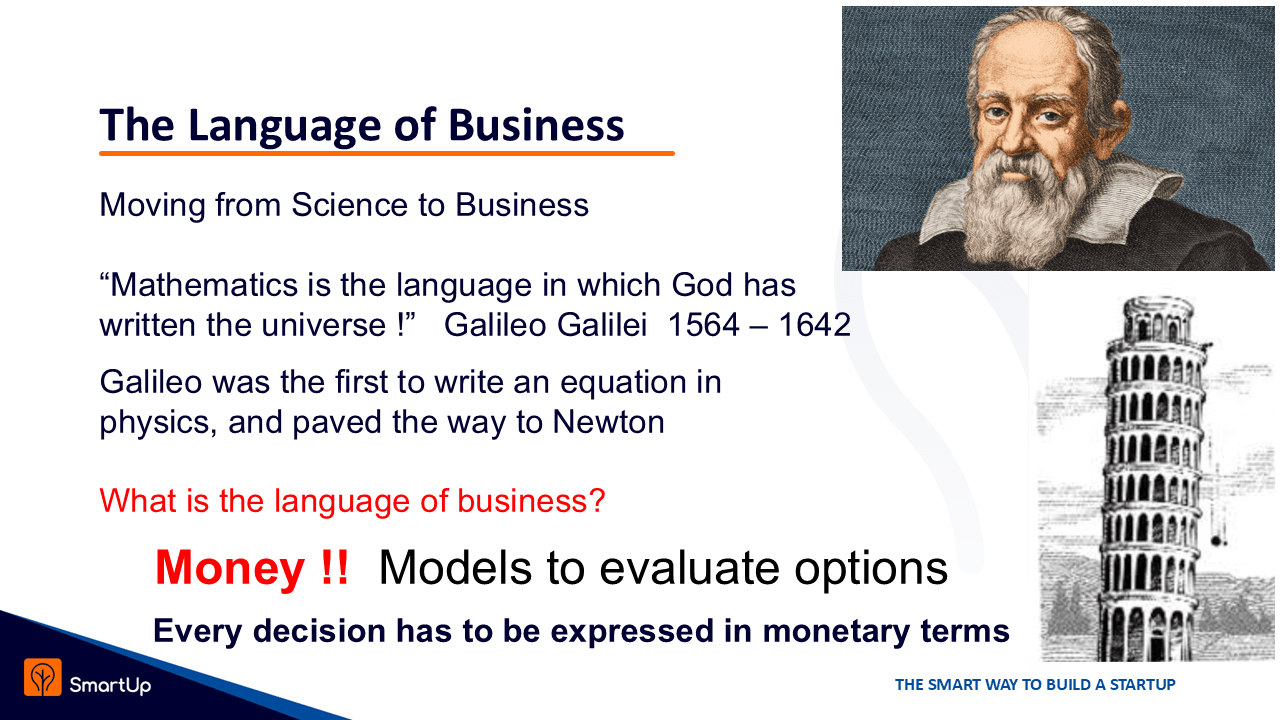 The Language of Business

Moving from Science to Business

“Mathematics is the language in which God has written the universe !” Galileo Galilei 1564 – 1642

Galileo was the first to write an equation in physics, and paved the way to Newton

What is the language of business?

Money !! Models to evaluate options

Every decision has to be expressed in monetary terms

SmartUp

THE SMART WAY TO BUILD A STARTUP